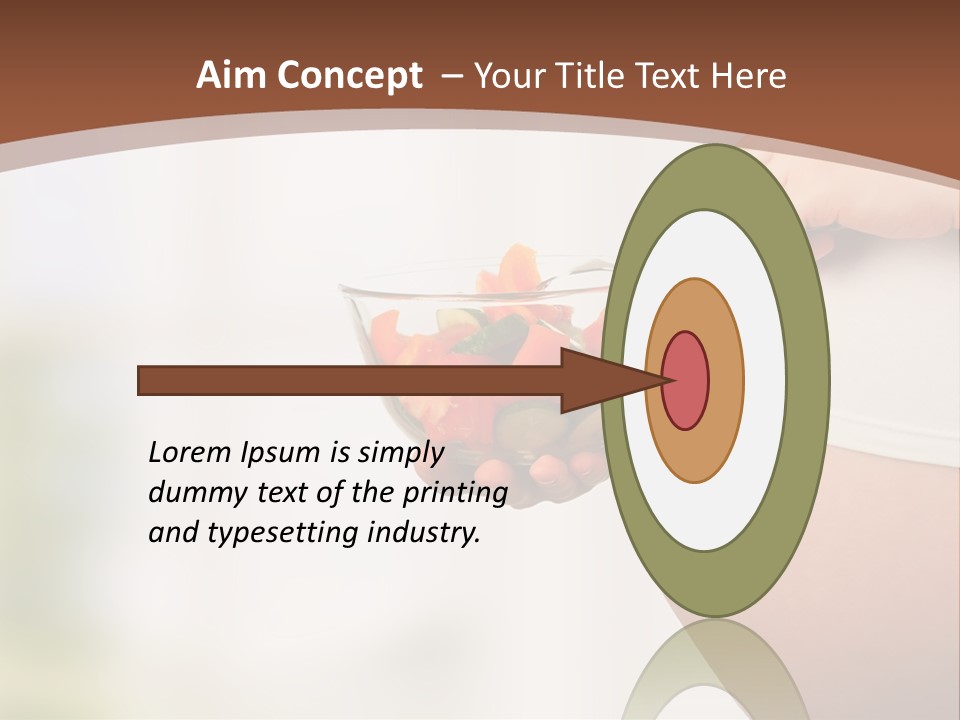 Aim Concept – Your Title Text Here

Lorem Ipsum is simply dummy text of the printing and typesetting industry.